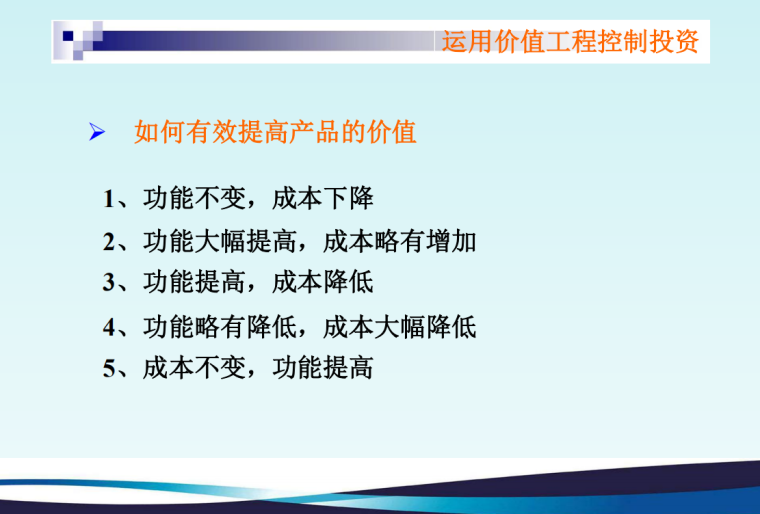 运用价值工程控制投资

➢ 如何有效提高产品的价值

1、功能不变，成本下降
2、功能大幅提高，成本略有增加
3、功能提高，成本降低
4、功能略有降低，成本大幅降低
5、成本不变，功能提高